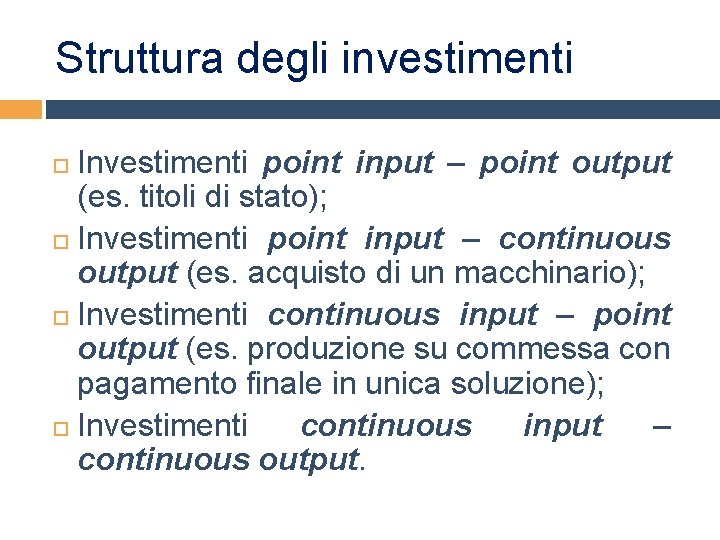 Struttura degli investimenti

Investimenti point input – point output (es. titoli di stato);

Investimenti point input – continuous output (es. acquisto di un macchinario);

Investimenti continuous input – point output (es. produzione su commessa con pagamento finale in unica soluzione);

Investimenti continuous input – continuous output.